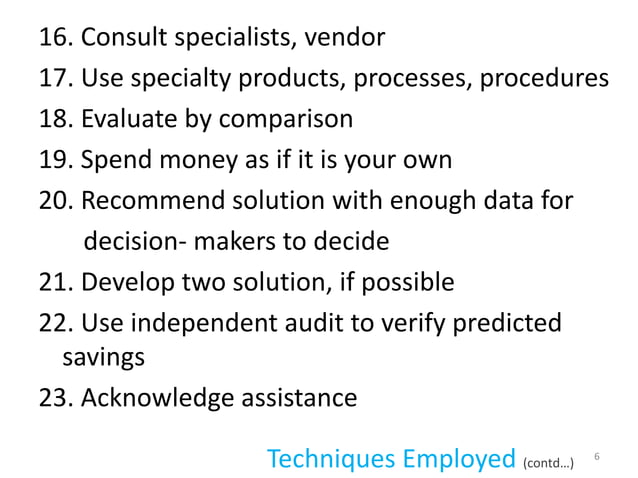 16. Consult specialists, vendor
17. Use specialty products, processes, procedures
18. Evaluate by comparison
19. Spend money as if it is your own
20. Recommend solution with enough data for decision- makers to decide
21. Develop two solution, if possible
22. Use independent audit to verify predicted savings
23. Acknowledge assistance

Techniques Employed (contd...) 6